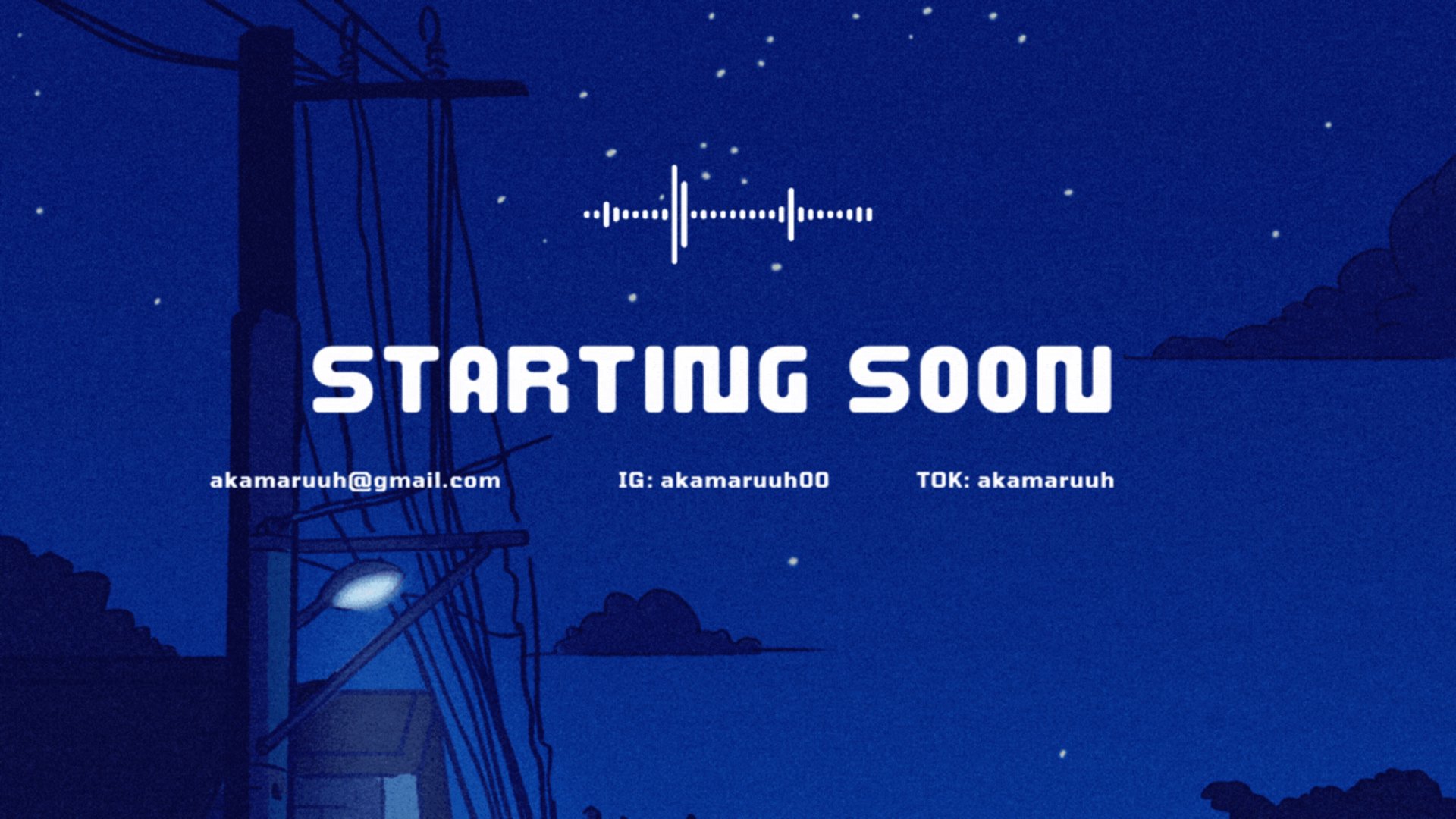 STARTING SOON

akamaruuh@gmail.com

IG: akamaruuh00

TOK: akamaruuh